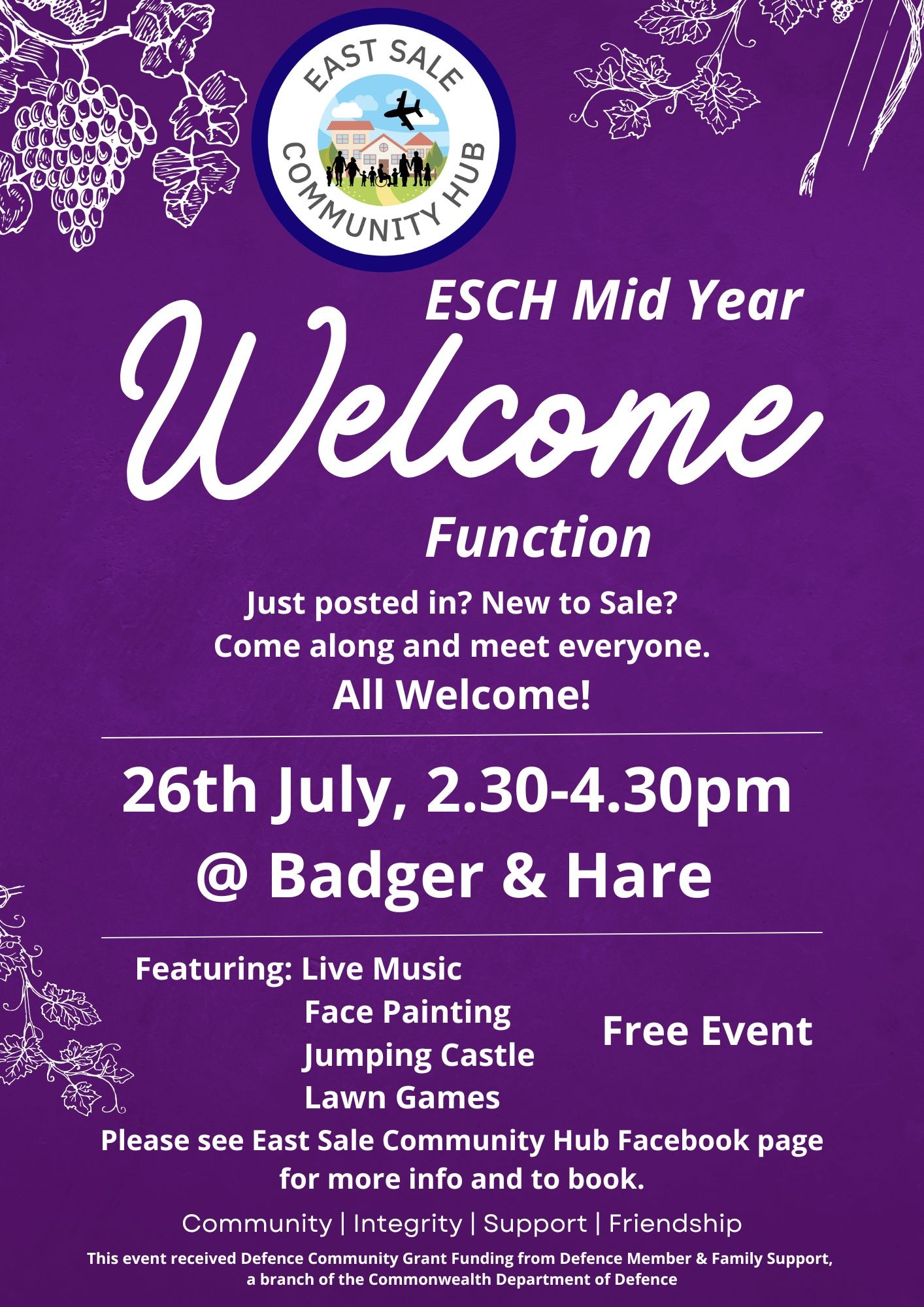 EAST SALE
COMMUNITY HUB

ESCH Mid Year
Welcome
Function

Just posted in? New to Sale?
Come along and meet everyone.
All Welcome!

26th July, 2.30-4.30pm
@ Badger & Hare

Featuring: Live Music
Face Painting
Jumping Castle
Lawn Games

Free Event

Please see East Sale Community Hub Facebook page for more info and to book.

Community | Integrity | Support | Friendship

This event received Defence Community Grant Funding from Defence Member & Family Support, a branch of the Commonwealth Department of Defence